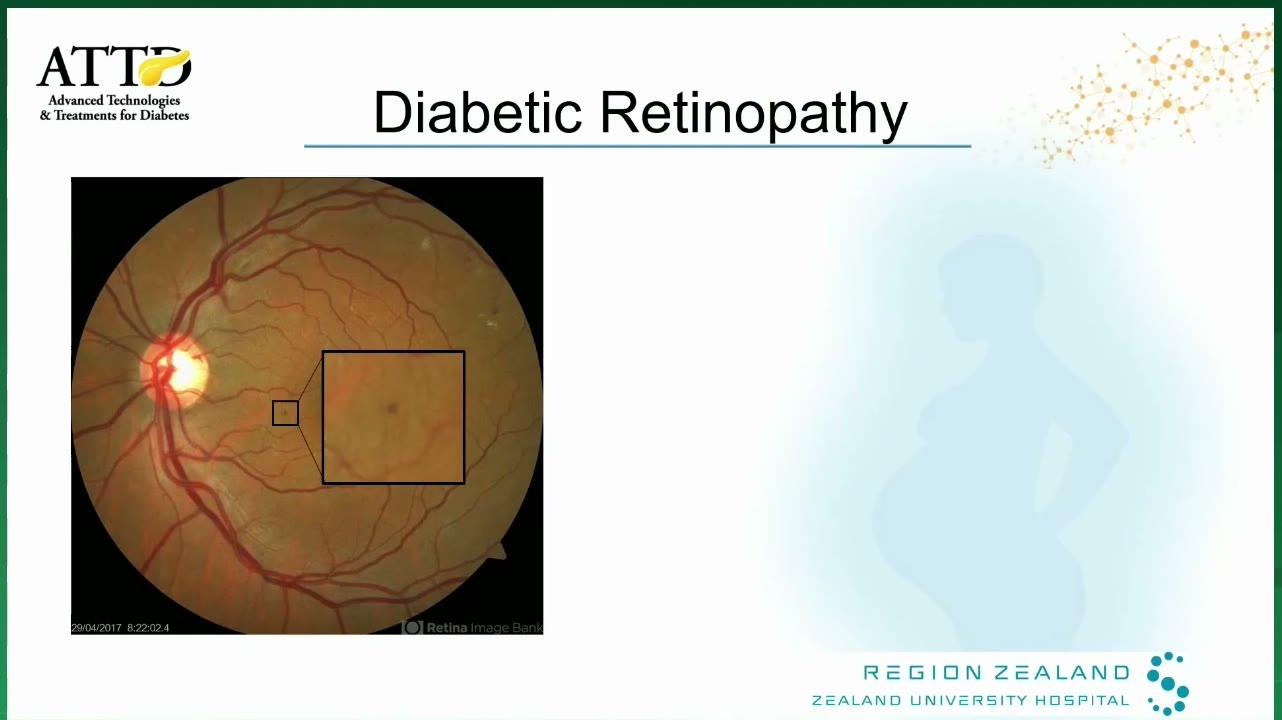 ATTD
Advanced Technologies
& Treatments for Diabetes

Diabetic Retinopathy

29/04/2017 8:22:02.4
Retina Image Bank

REGION ZEALAND
ZEALAND UNIVERSITY HOSPITAL